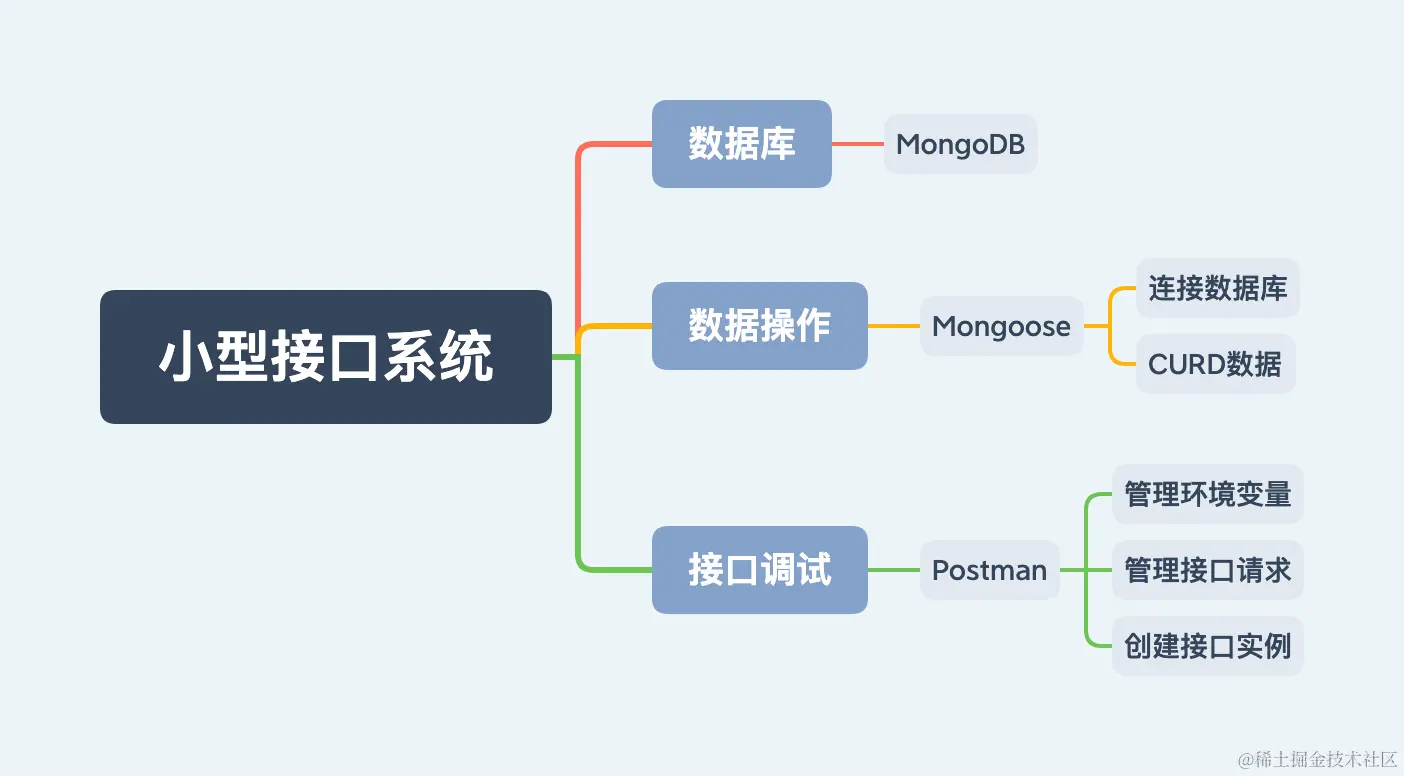 小型接口系统

数据库

MongoDB

数据操作

Mongoose

连接数据库

CURD数据

接口调试

Postman

管理环境变量

管理接口请求

创建接口实例

@稀土掘金技术社区